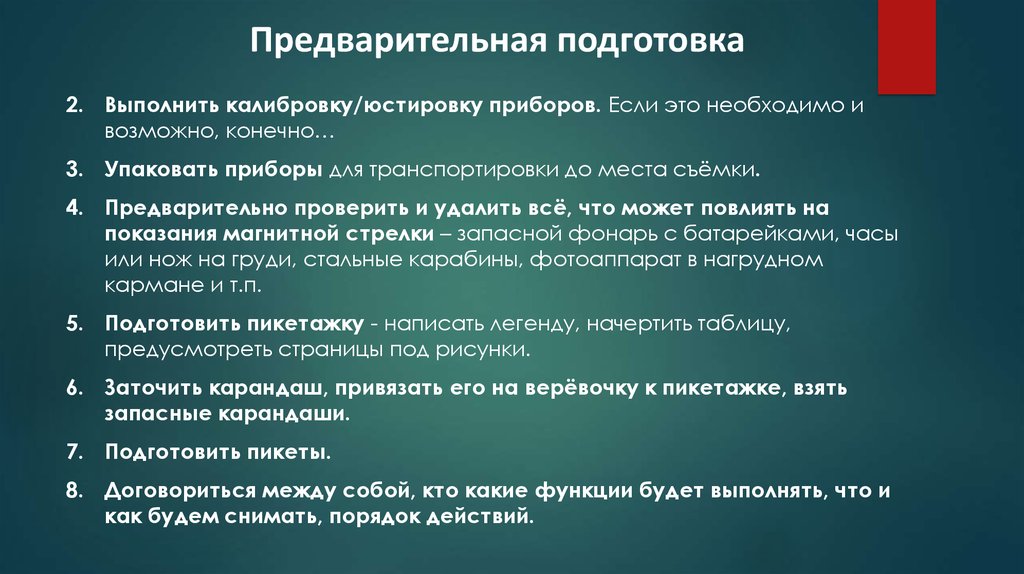 Предварительная подготовка

2. Выполнить калибровку/юстировку приборов. Если это необходимо и возможно, конечно…

3. Упаковать приборы для транспортировки до места съёмки.

4. Предварительно проверить и удалить всё, что может повлиять на показания магнитной стрелки – запасной фонарь с батарейками, часы или нож на груди, стальные карабины, фотоаппарат в нагрудном кармане и т.п.

5. Подготовить пикетажку - написать легенду, начертить таблицу, предусмотреть страницы под рисунки.

6. Заточить карандаш, привязать его на верёвочку к пикетажке, взять запасные карандаши.

7. Подготовить пикеты.

8. Договориться между собой, кто какие функции будет выполнять, что и как будем снимать, порядок действий.